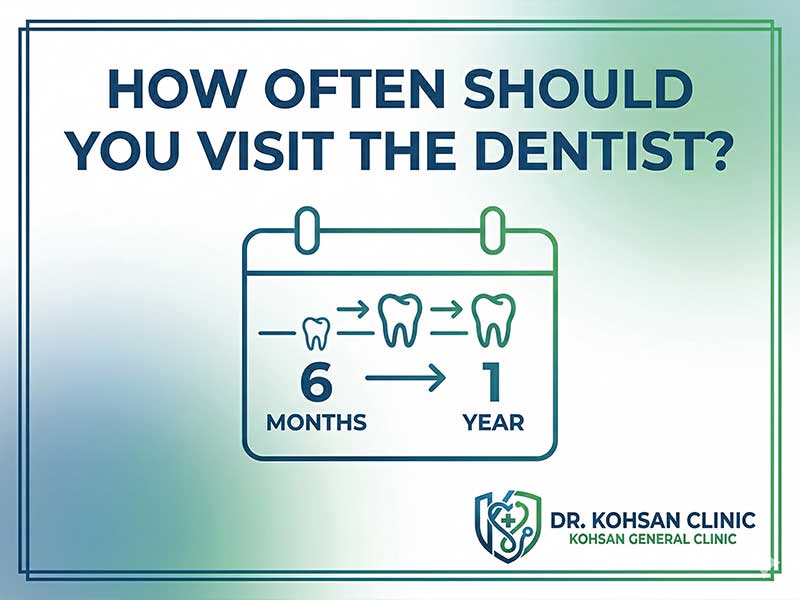 HOW OFTEN SHOULD YOU VISIT THE DENTIST?

6 MONTHS

1 YEAR

DR. KOHSAN CLINIC
KOHSAN GENERAL CLINIC